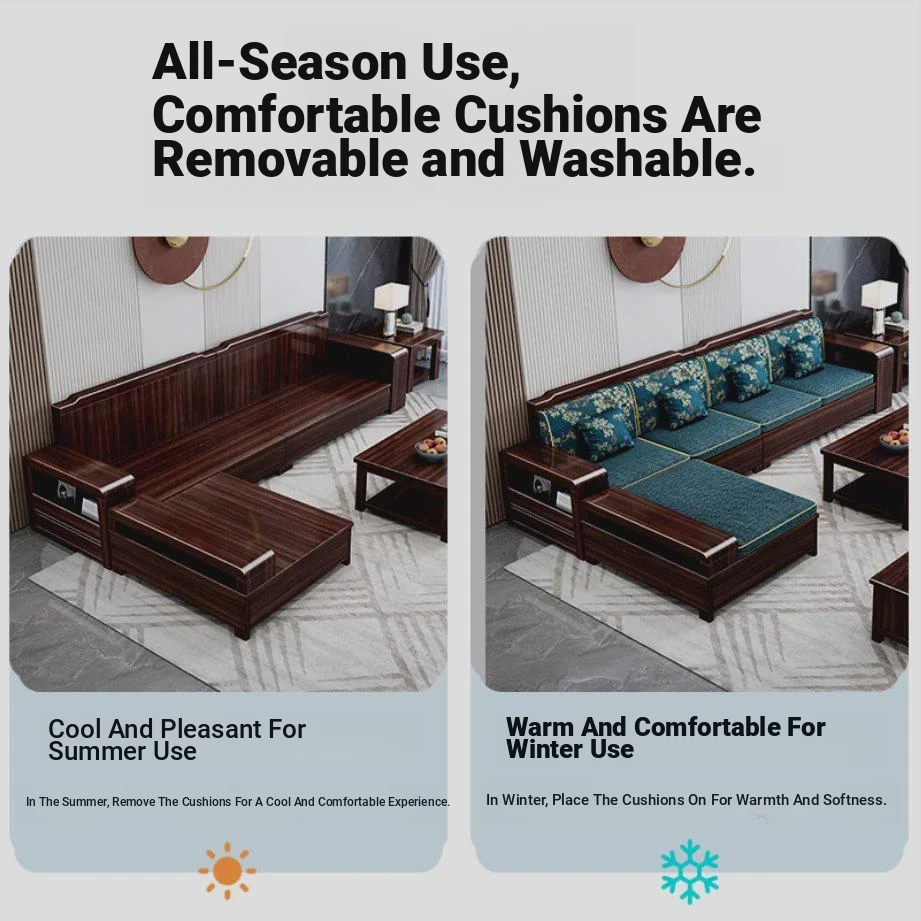 All-Season Use, Comfortable Cushions Are Removable and Washable.

Cool And Pleasant For Summer Use

In The Summer, Remove The Cushions For A Cool And Comfortable Experience.

Warm And Comfortable For Winter Use

In Winter, Place The Cushions On For Warmth And Softness.